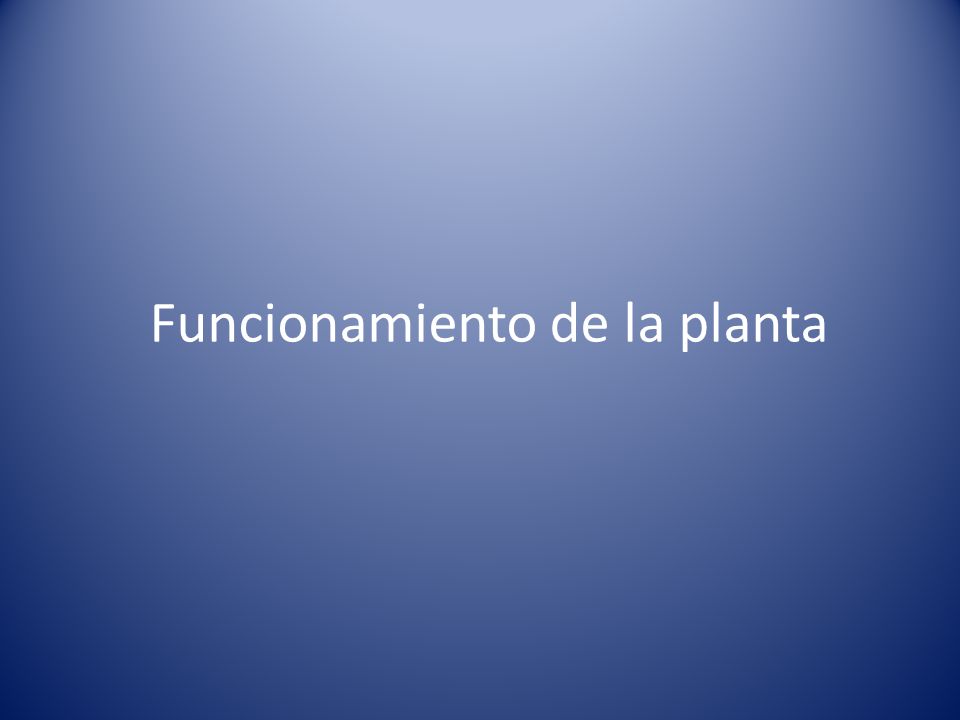 Funcionamiento de la planta